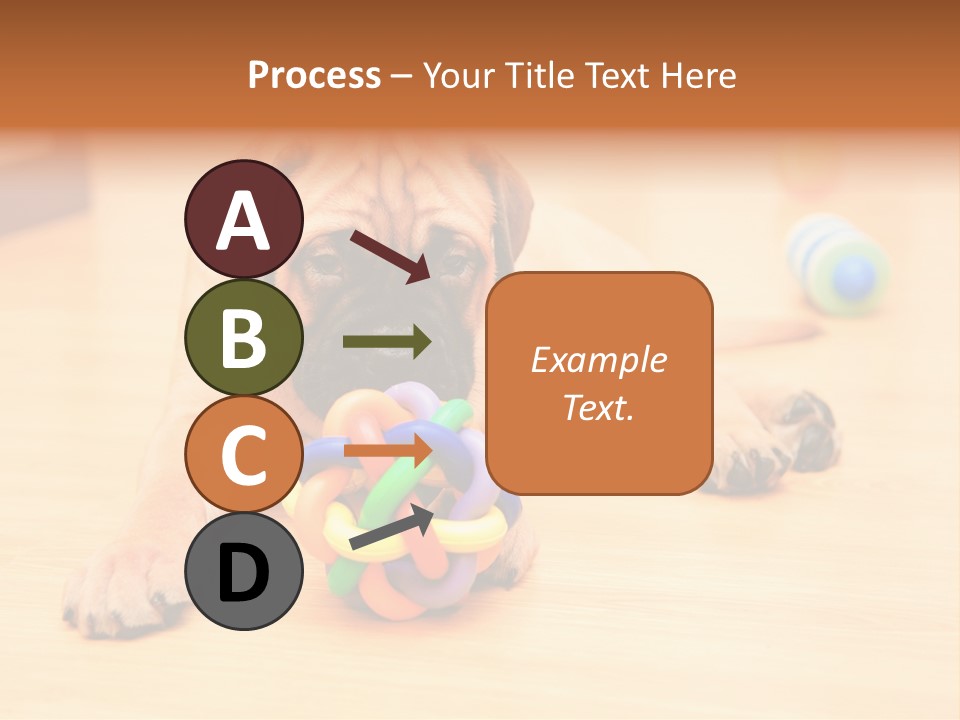 Process – Your Title Text Here

A

B

C

D

Example Text.